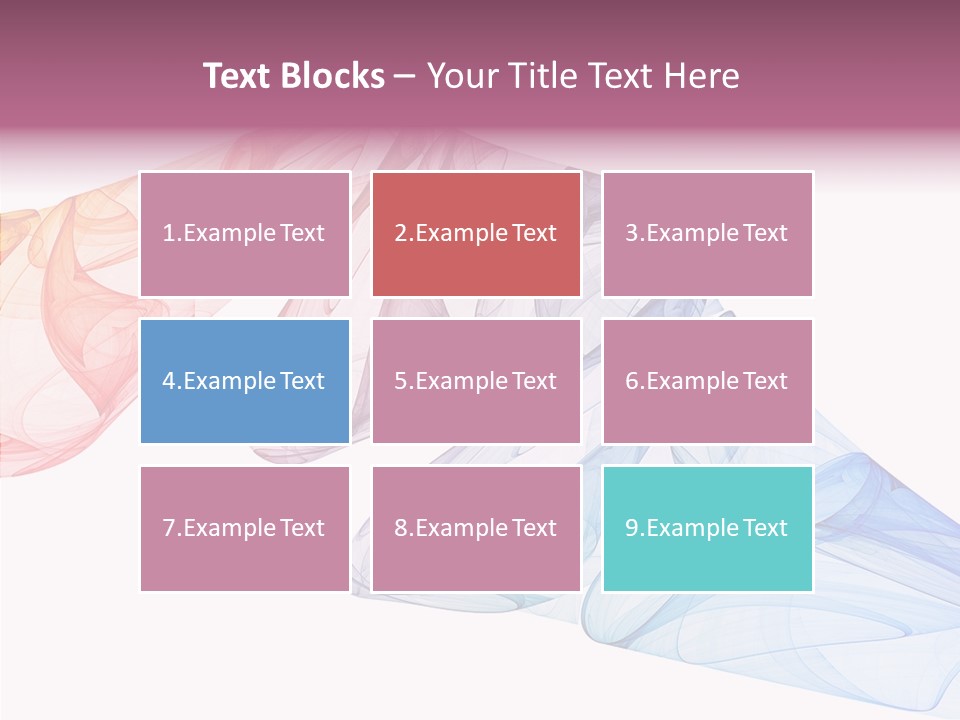 Text Blocks – Your Title Text Here

1.Example Text

2.Example Text

3.Example Text

4.Example Text

5.Example Text

6.Example Text

7.Example Text

8.Example Text

9.Example Text